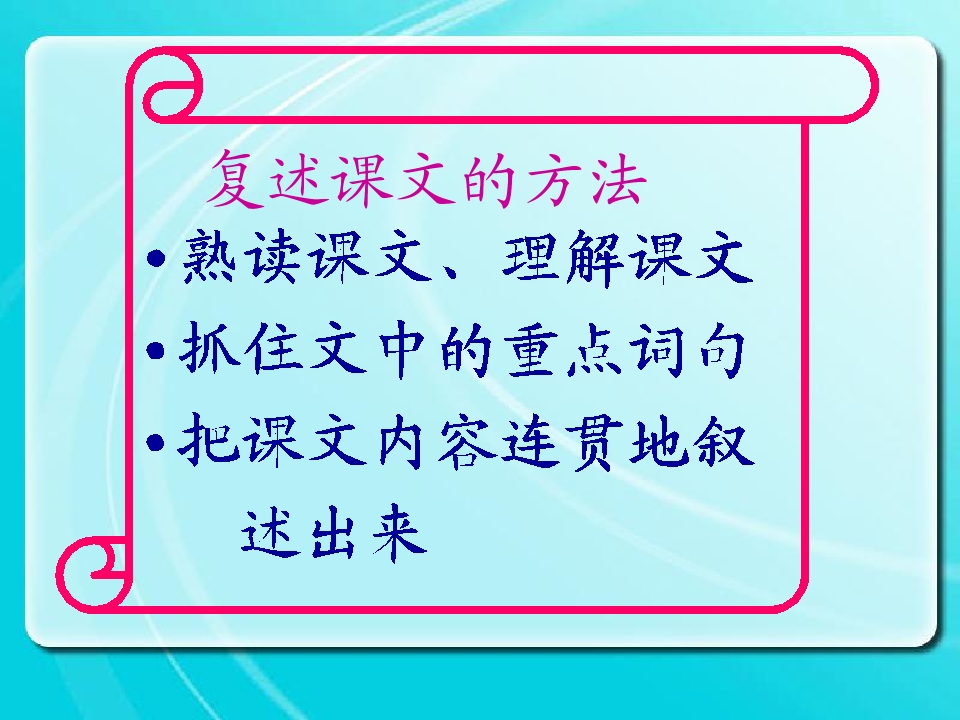 复述课文的方法

• 熟读课文、理解课文

• 抓住文中的重点词句

• 把课文内容连贯地叙述出来